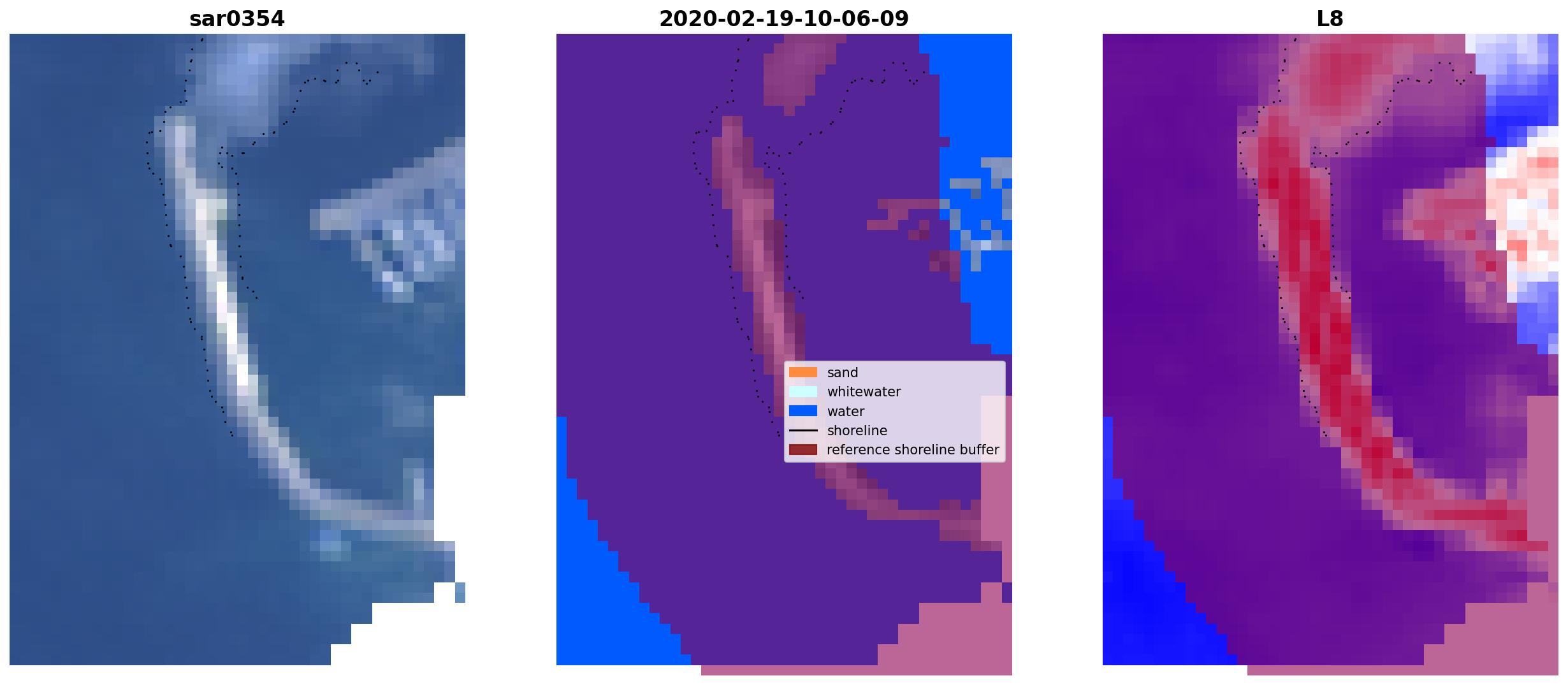 sar0354

2020-02-19-10-06-09

sand
whitewater
water
shoreline
reference shoreline buffer

L8